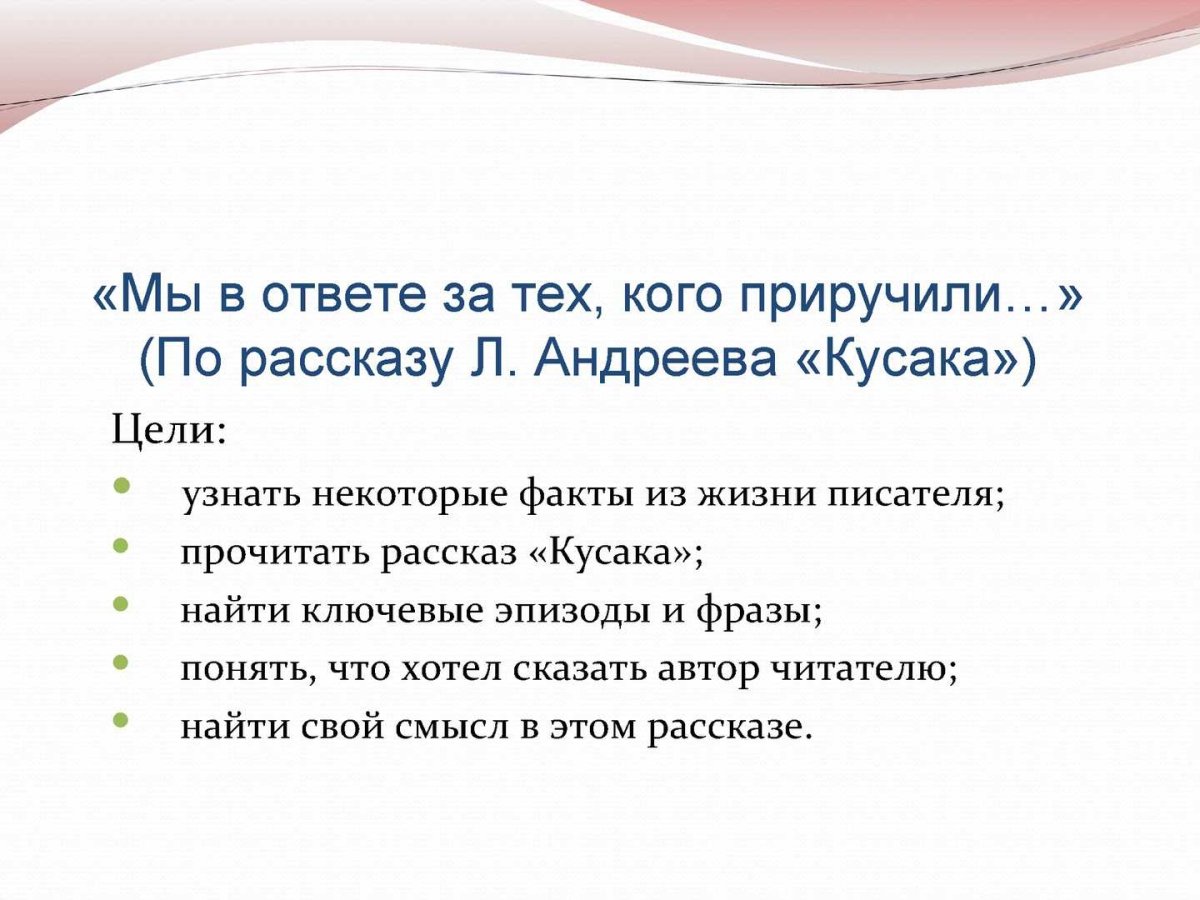 «Мы в ответе за тех, кого приручили…» (По рассказу Л. Андреева «Кусака»)

Цели:

- узнать некоторые факты из жизни писателя;
- прочитать рассказ «Кусака»;
- найти ключевые эпизоды и фразы;
- понять, что хотел сказать автор читателю;
- найти свой смысл в этом рассказе.